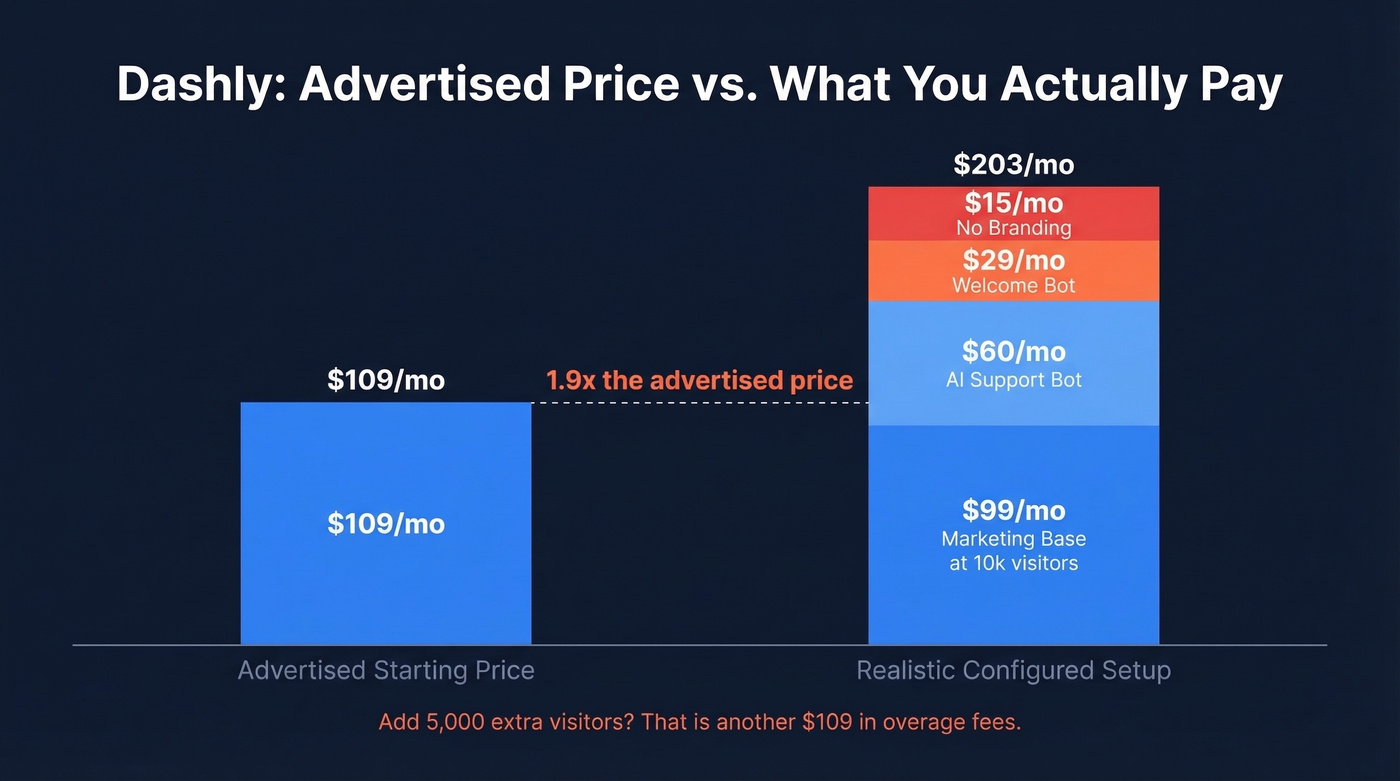 Dashly: Advertised Price vs. What You Actually Pay

$109/mo

$109/mo

1.9x the advertised price

$203/mo

$15/mo
No Branding

$29/mo
Welcome Bot

$60/mo
AI Support Bot

$99/mo
Marketing Base at 10k visitors

Advertised Starting Price

Realistic Configured Setup

Add 5,000 extra visitors? That is another $109 in overage fees.